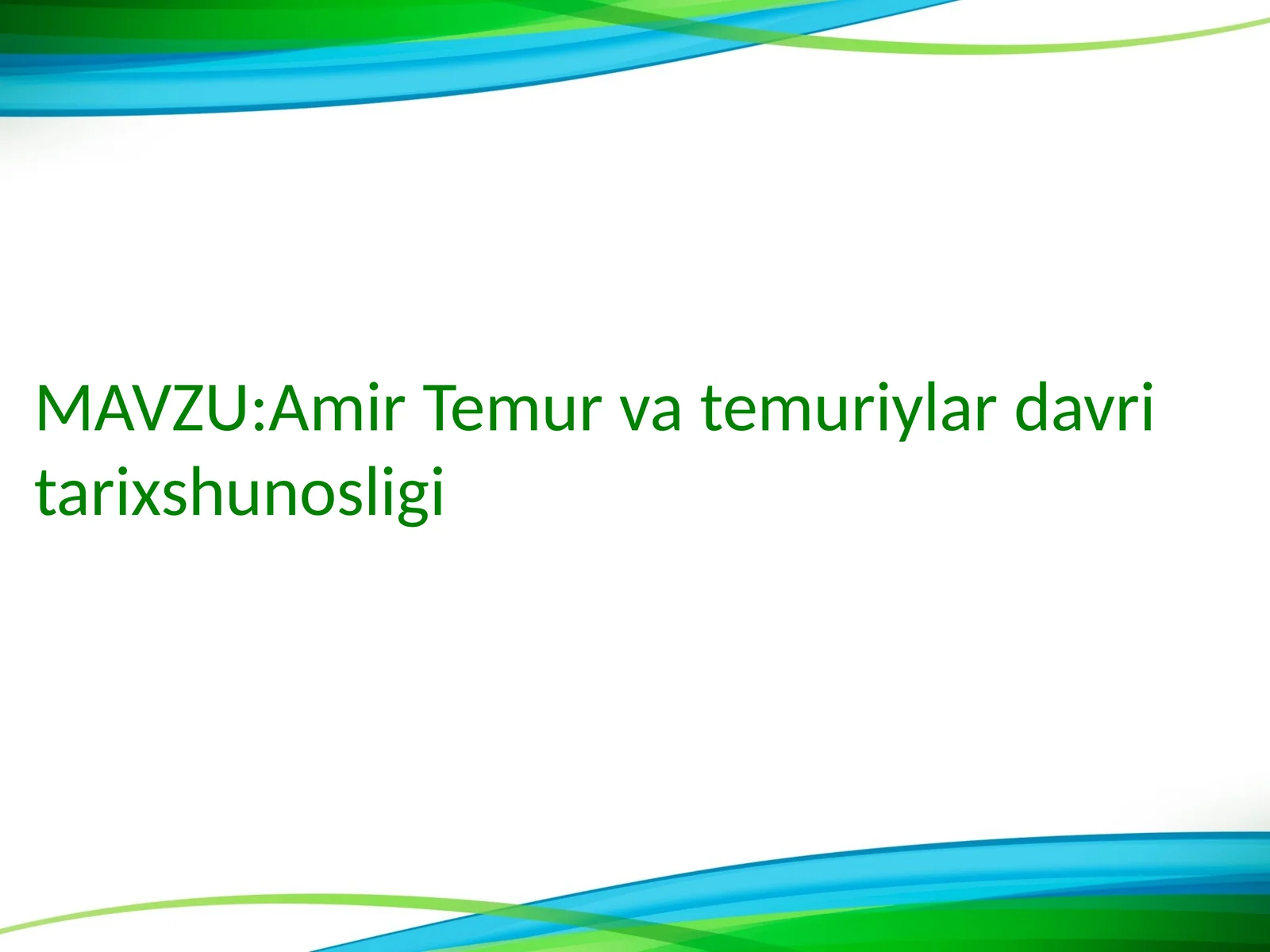 MAVZU:Amir Temur va temuriylar davri tarixshunosligi